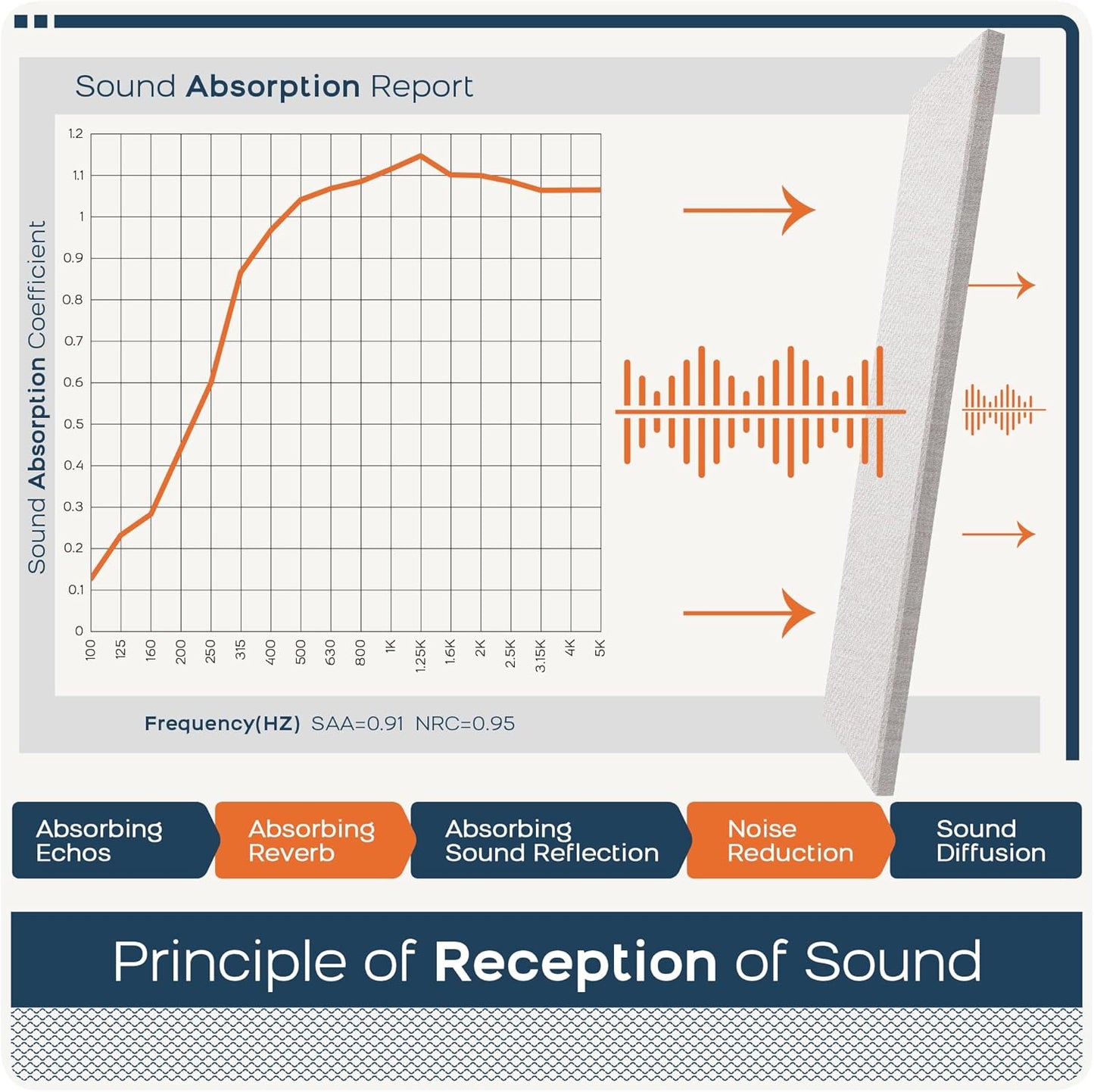 Sound Absorption Report

Sound Absorption Coefficient

1.2
1.1
1
0.9
0.8
0.7
0.6
0.5
0.4
0.3
0.2
0.1
0

100 125 160 200 250 315 400 500 630 800 1K 1.25K 1.6K 2K 2.5K 3.15K 4K 5K

Frequency(HZ) SAA=0.91 NRC=0.95

Absorbing Echos

Absorbing Reverb

Absorbing Sound Reflection

Noise Reduction

Sound Diffusion

Principle of Reception of Sound